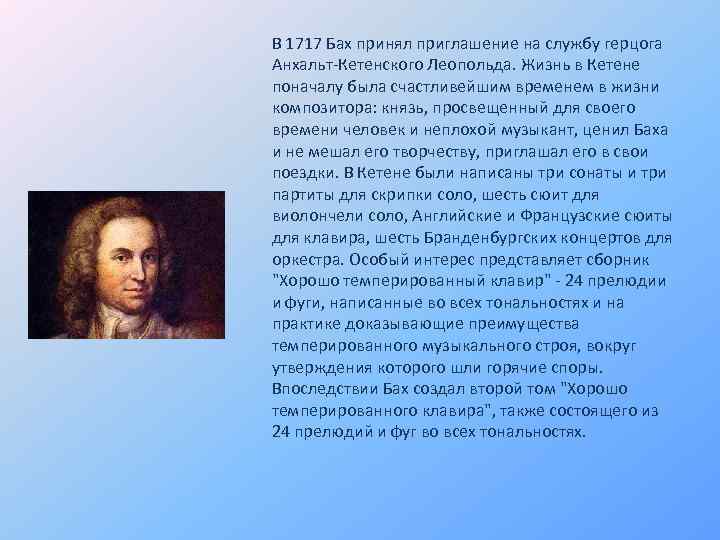 В 1717 Бах принял приглашение на службу герцога Анхальт-Кетенского Леопольда. Жизнь в Кетене поначалу была счастливейшим временем в жизни композитора: князь, просвещенный для своего времени человек и неплохой музыкант, ценил Баха и не мешал его творчеству, приглашал его в свои поездки. В Кетене были написаны три сонаты и три партиты для скрипки соло, шесть сюит для виолончели соло, Английские и Французские сюиты для клавира, шесть Бранденбургских концертов для оркестра. Особый интерес представляет сборник "Хорошо темперированный клавир" - 24 прелюдии и фуги, написанные во всех тональностях и на практике доказывающие преимущества темперированного музыкального строя, вокруг утверждения которого шли горячие споры. Впоследствии Бах создал второй том "Хорошо темперированного клавира", также состоящего из 24 прелюдий и фуг во всех тональностях.